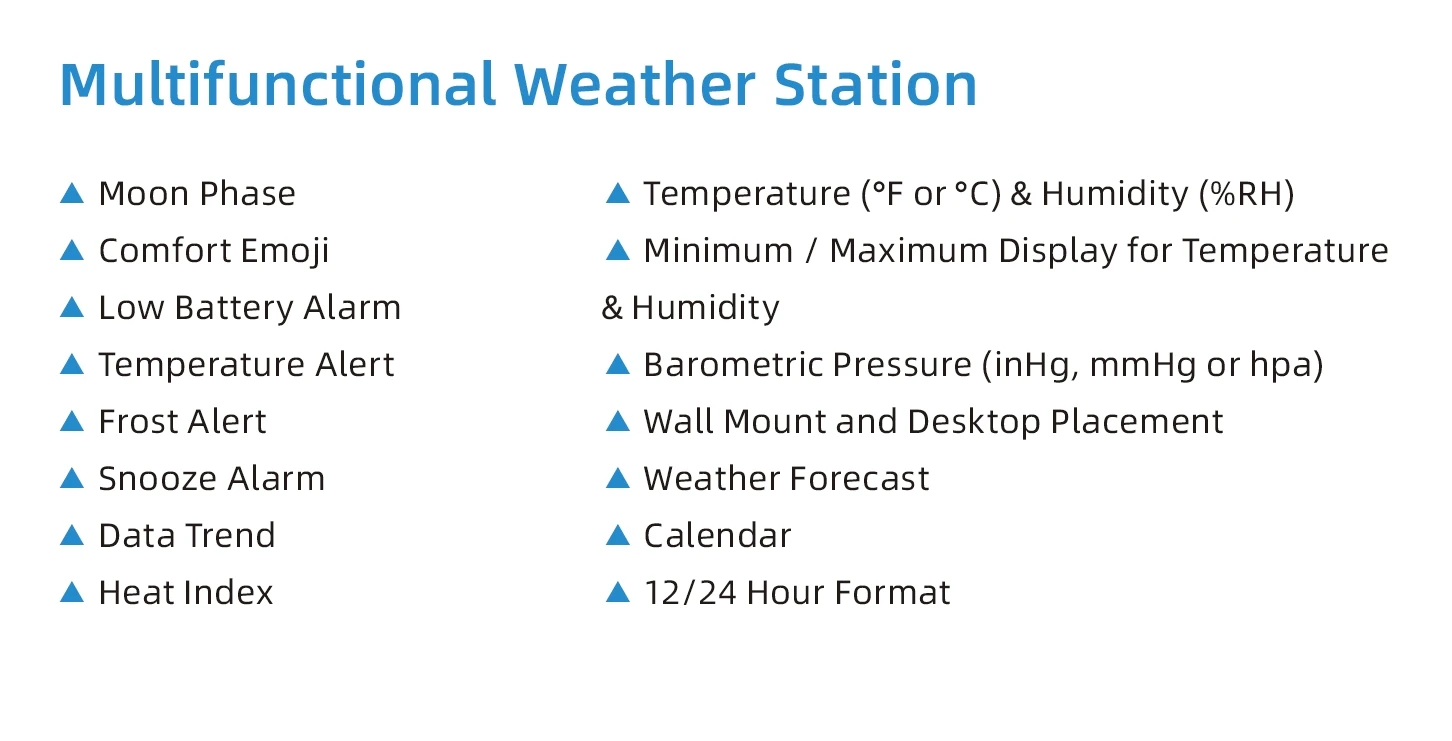 Multifunctional Weather Station

▲ Moon Phase
▲ Comfort Emoji
▲ Low Battery Alarm
▲ Temperature Alert
▲ Frost Alert
▲ Snooze Alarm
▲ Data Trend
▲ Heat Index

▲ Temperature (°F or °C) & Humidity (%RH)
▲ Minimum / Maximum Display for Temperature & Humidity
▲ Barometric Pressure (inHg, mmHg or hpa)
▲ Wall Mount and Desktop Placement
▲ Weather Forecast
▲ Calendar
▲ 12/24 Hour Format